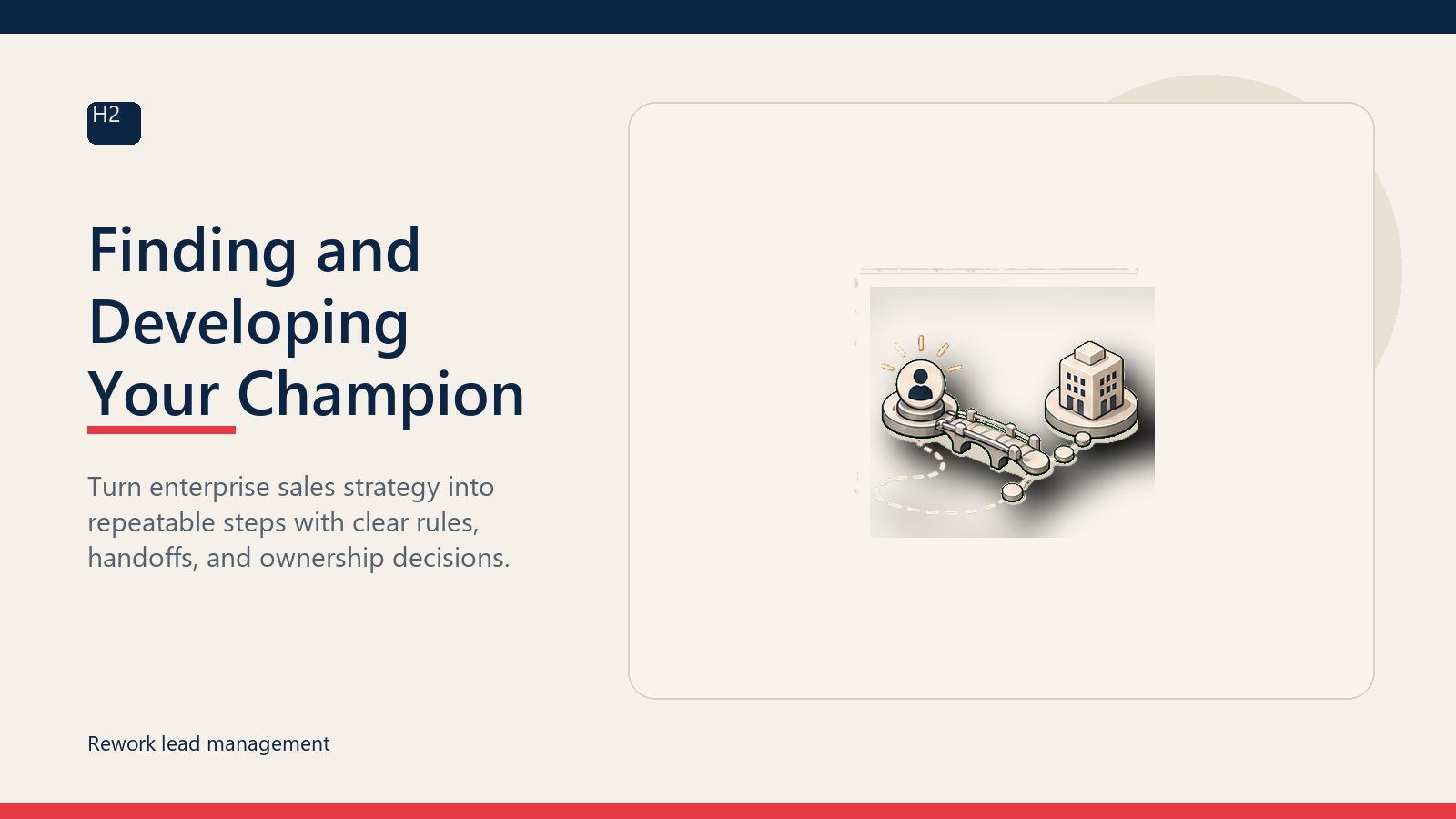 H2

Finding and Developing Your Champion

Turn enterprise sales strategy into repeatable steps with clear rules, handoffs, and ownership decisions.

Rework lead management